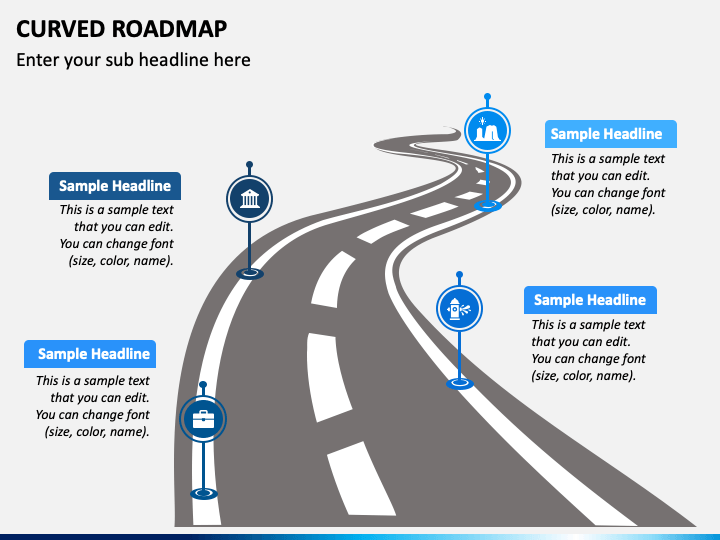 CURVED ROADMAP

Enter your sub headline here

Sample Headline
This is a sample text that you can edit. You can change font (size, color, name).

Sample Headline
This is a sample text that you can edit. You can change font (size, color, name).

Sample Headline
This is a sample text that you can edit. You can change font (size, color, name).

Sample Headline
This is a sample text that you can edit. You can change font (size, color, name).